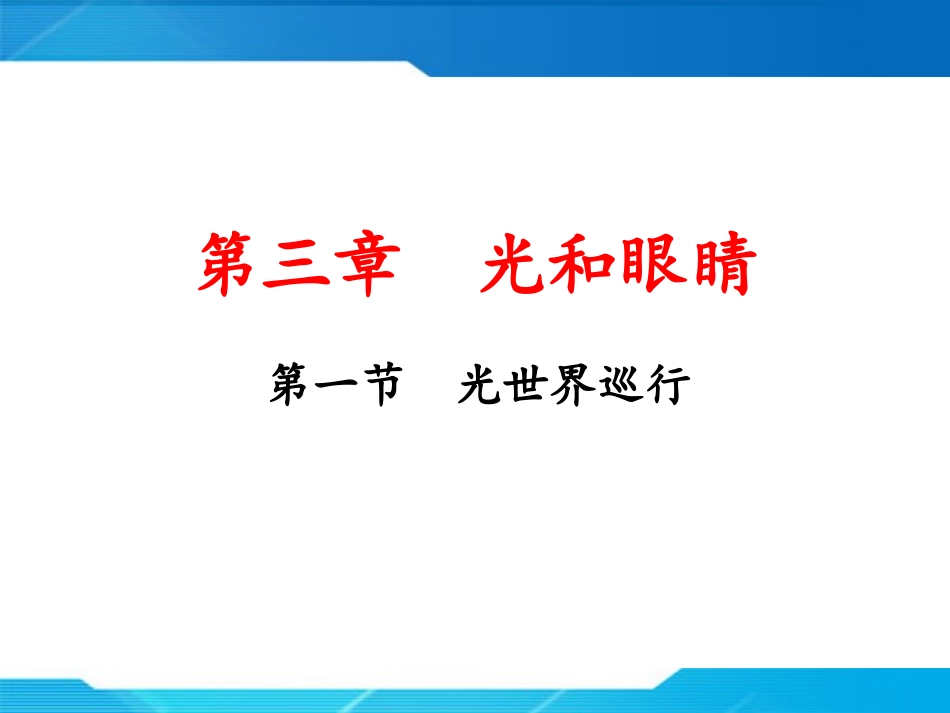 第三章　光和眼睛

第一节　光世界巡行